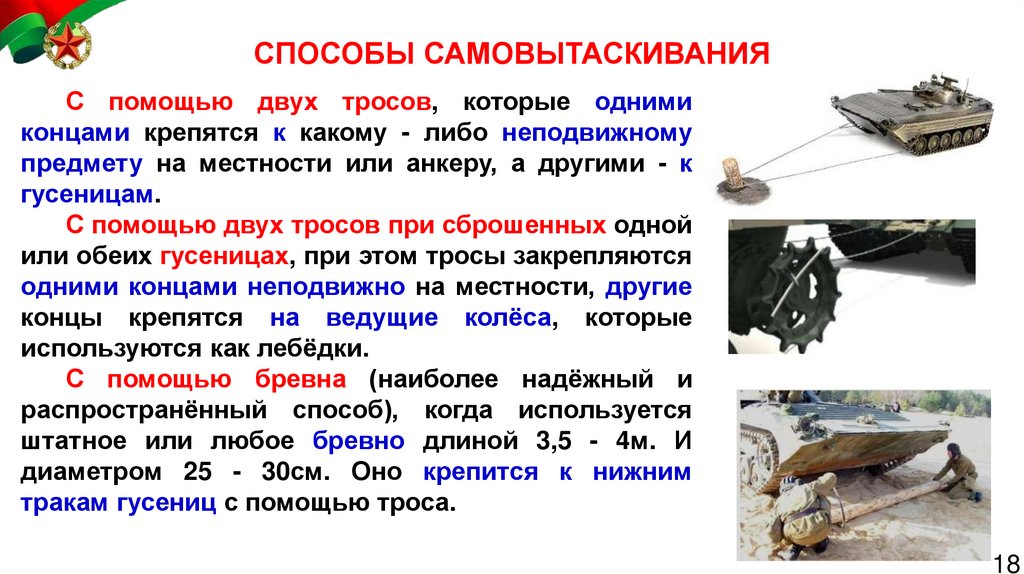 СПОСОБЫ САМОВЫТАСКИВАНИЯ

С помощью двух тросов, которые одними концами крепятся к какому - либо неподвижному предмету на местности или анкеру, а другими - к гусеницам.

С помощью двух тросов при сброшенных одной или обеих гусеницах, при этом тросы закрепляются одними концами неподвижно на местности, другие концы крепятся на ведущие колёса, которые используются как лебёдки.

С помощью бревна (наиболее надёжный и распространённый способ), когда используется штатное или любое бревно длиной 3,5 - 4м. И диаметром 25 - 30см. Оно крепится к нижним тракам гусениц с помощью троса.

18